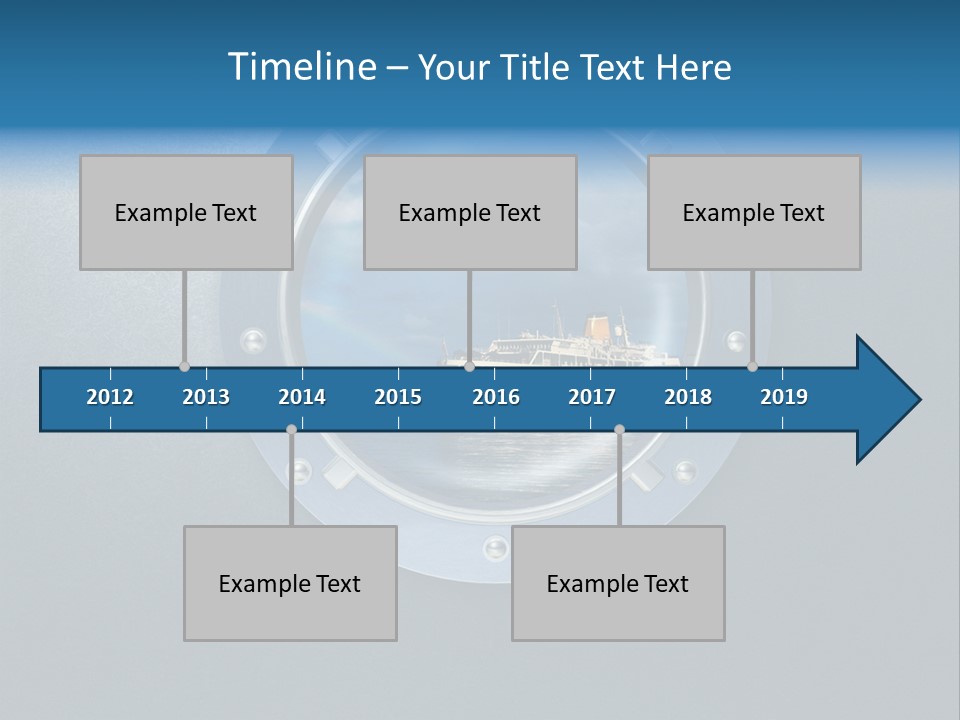 Timeline – Your Title Text Here

Example Text

Example Text

Example Text

2012 2013 2014 2015 2016 2017 2018 2019

Example Text

Example Text